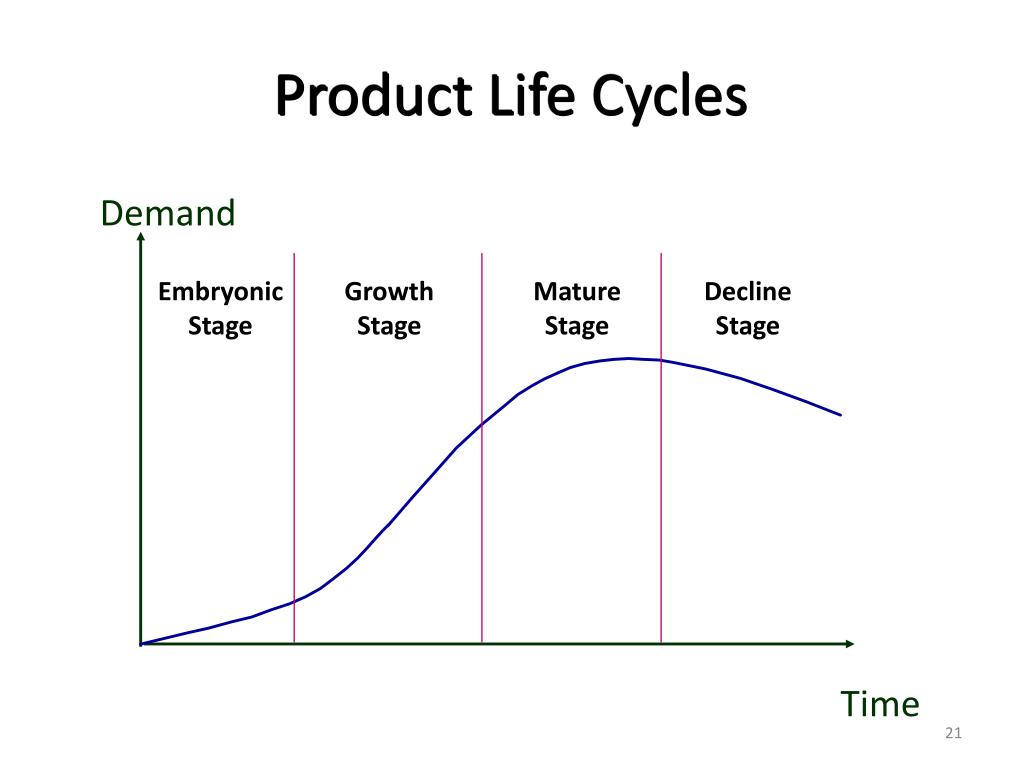 Product Life Cycles

Demand

Embryonic Stage

Growth Stage

Mature Stage

Decline Stage

Time

21